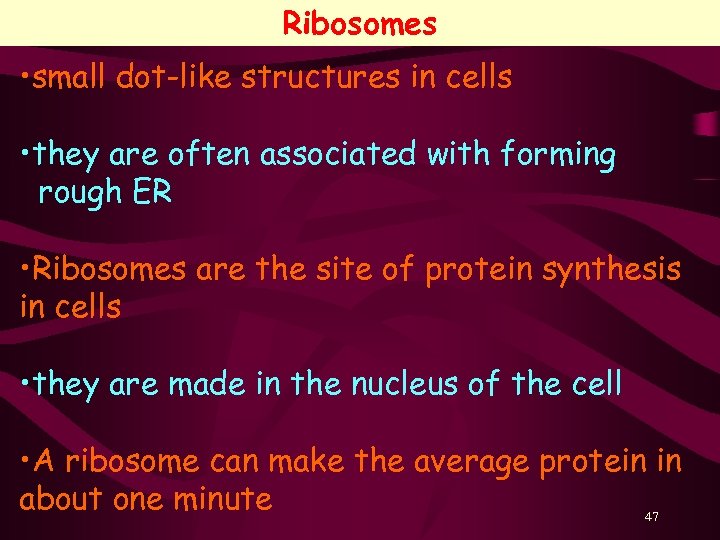 Ribosomes

•small dot-like structures in cells

•they are often associated with forming rough ER

•Ribosomes are the site of protein synthesis in cells

•they are made in the nucleus of the cell

•A ribosome can make the average protein in about one minute

47